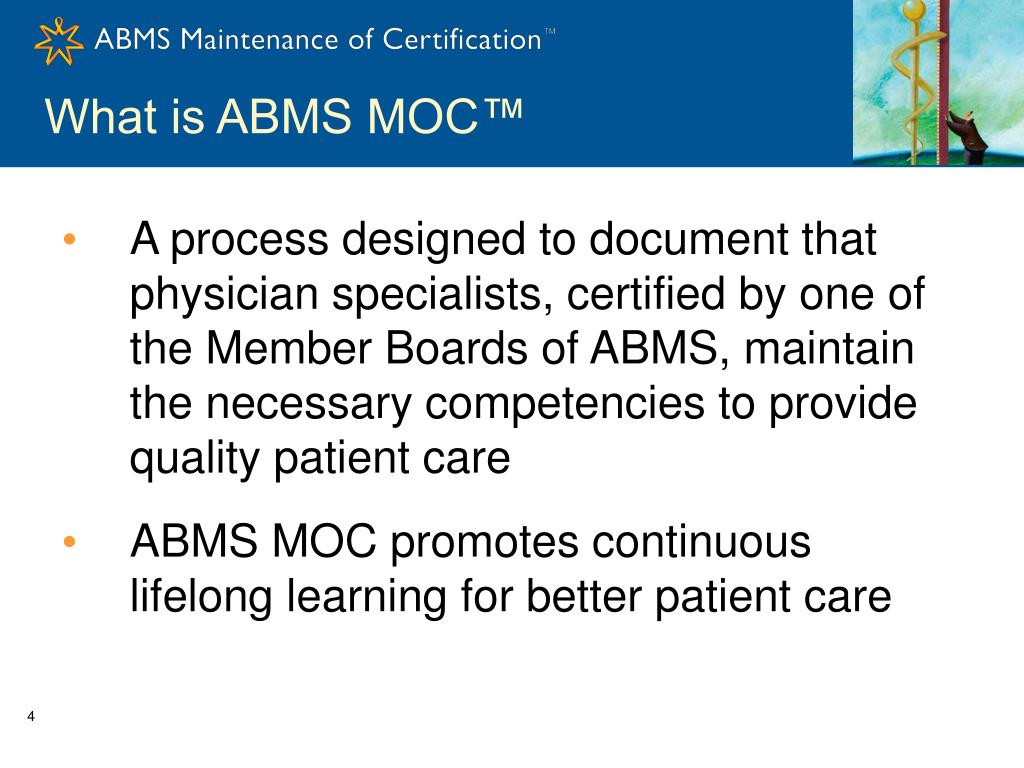 ABMS Maintenance of Certification™

What is ABMS MOC™

• A process designed to document that physician specialists, certified by one of the Member Boards of ABMS, maintain the necessary competencies to provide quality patient care

• ABMS MOC promotes continuous lifelong learning for better patient care

4